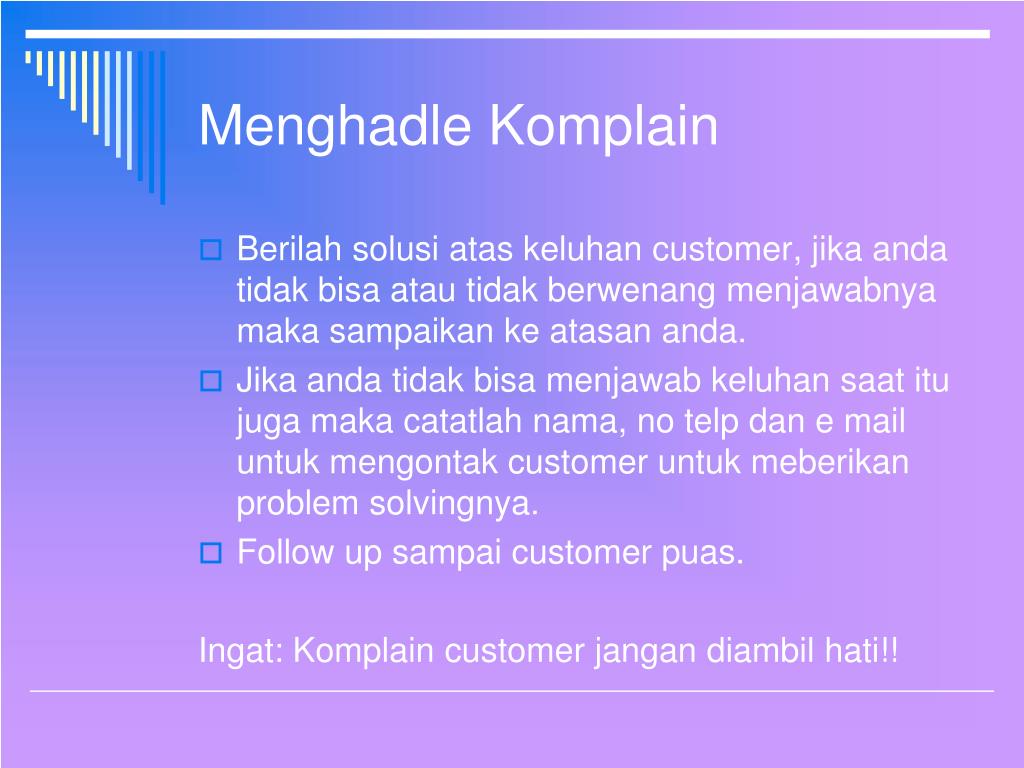 Menghadle Komplain

Berilah solusi atas keluhan customer, jika anda tidak bisa atau tidak berwenang menjawabnya maka sampaikan ke atasan anda.

Jika anda tidak bisa menjawab keluhan saat itu juga maka catatlah nama, no telp dan e mail untuk mengontak customer untuk meberikan problem solvingnya.

Follow up sampai customer puas.

Ingat: Komplain customer jangan diambil hati!!